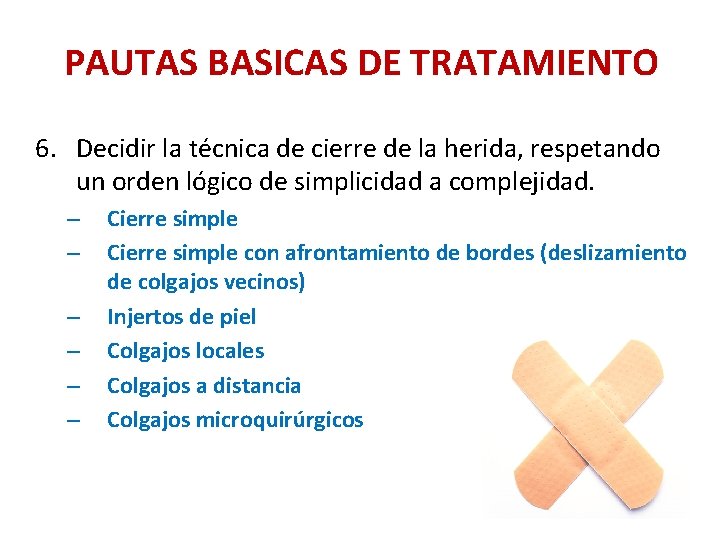 PAUTAS BASICAS DE TRATAMIENTO

6. Decidir la técnica de cierre de la herida, respetando un orden lógico de simplicidad a complejidad.

– Cierre simple
– Cierre simple con afrontamiento de bordes (deslizamiento de colgajos vecinos)
– Injertos de piel
– Colgajos locales
– Colgajos a distancia
– Colgajos microquirúrgicos